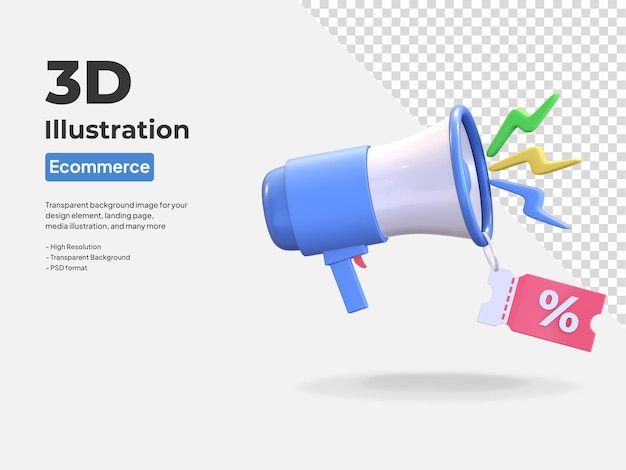 3D
Illustration
Ecommerce

Transparent background image for your design element, landing page, media illustration, and many more

- High Resolution
- Transparent Background
- PSD format

%